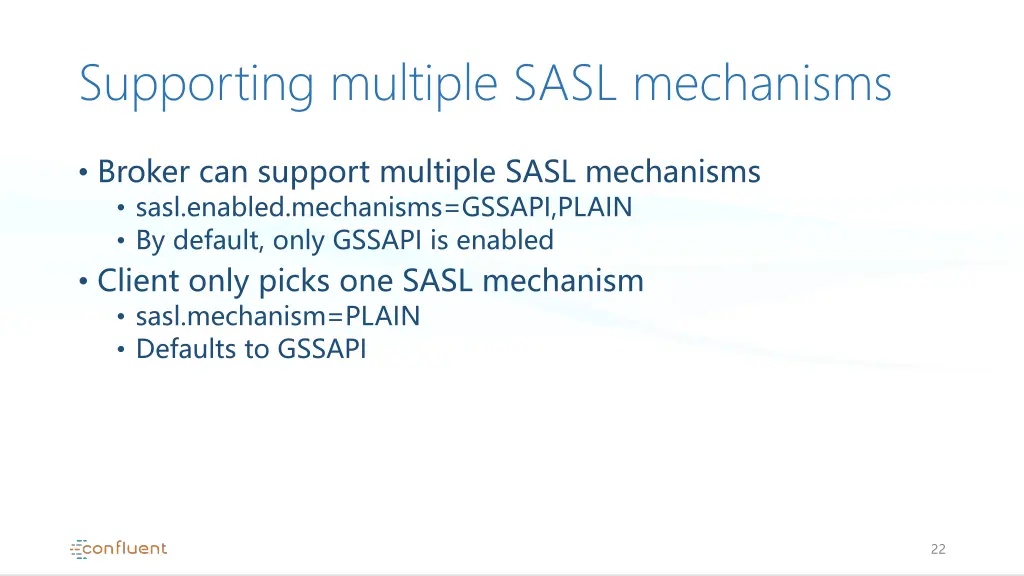 Supporting multiple SASL mechanisms

• Broker can support multiple SASL mechanisms
  • sasl.enabled.mechanisms=GSSAPI,PLAIN
  • By default, only GSSAPI is enabled
• Client only picks one SASL mechanism
  • sasl.mechanism=PLAIN
  • Defaults to GSSAPI

confluent

22